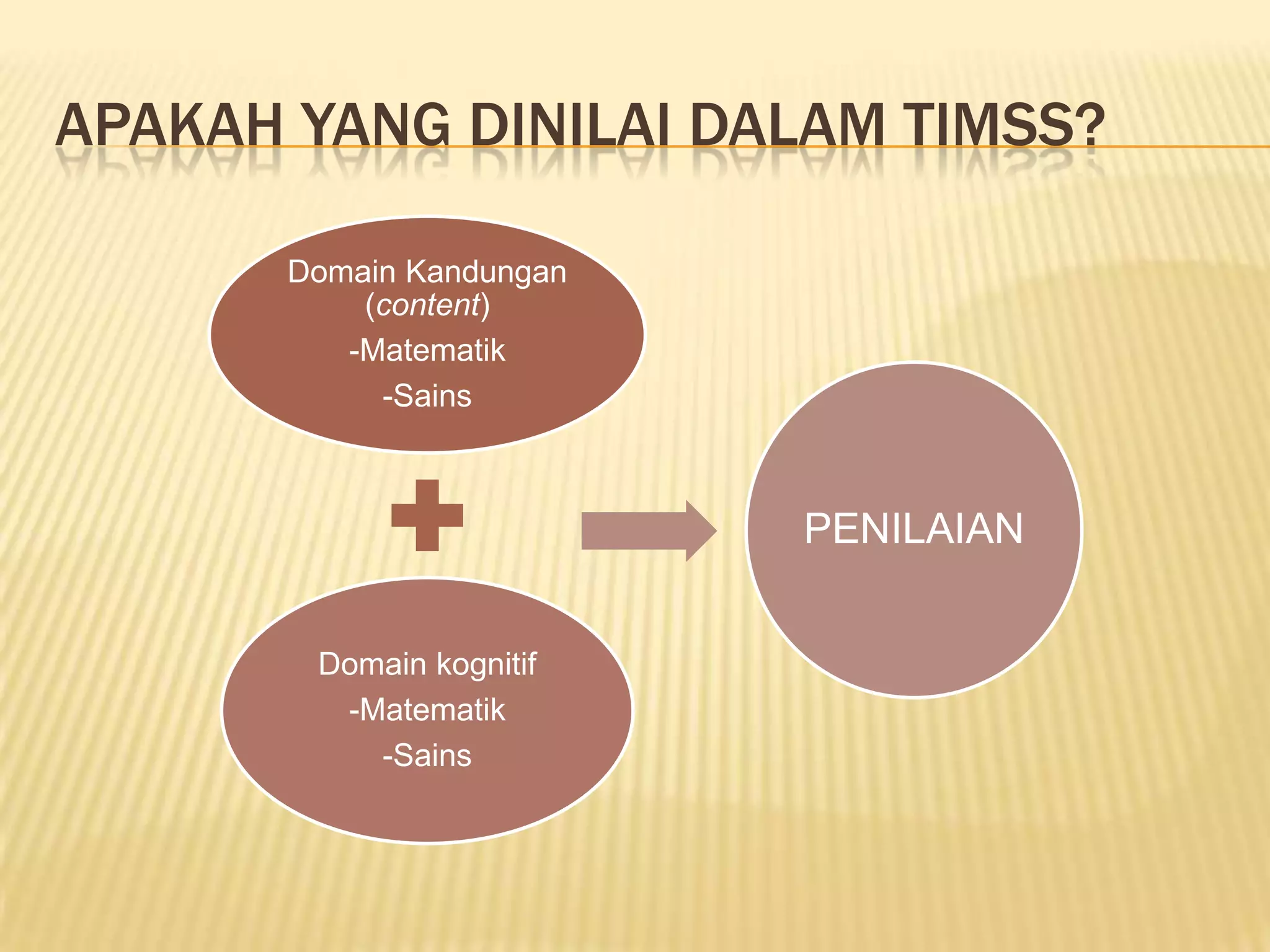 APAKAH YANG DINILAI DALAM TIMSS?

Domain Kandungan (content)
-Matematik
-Sains

Domain kognitif
-Matematik
-Sains

PENILAIAN